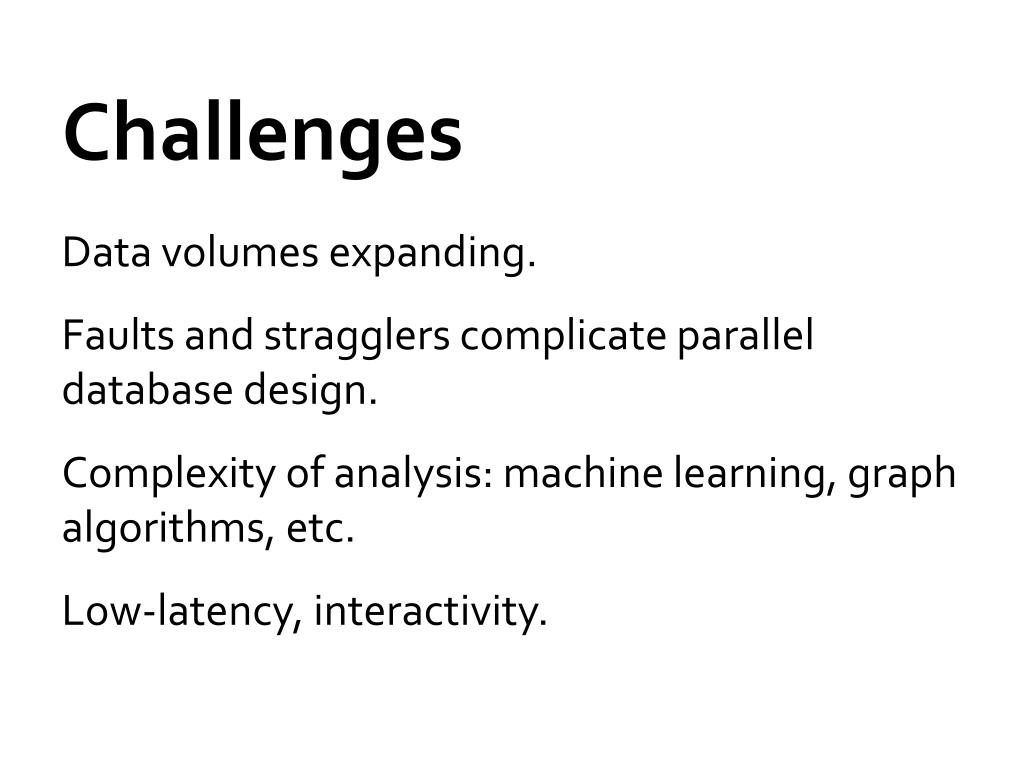 Challenges

Data volumes expanding.

Faults and stragglers complicate parallel database design.

Complexity of analysis: machine learning, graph algorithms, etc.

Low-latency, interactivity.